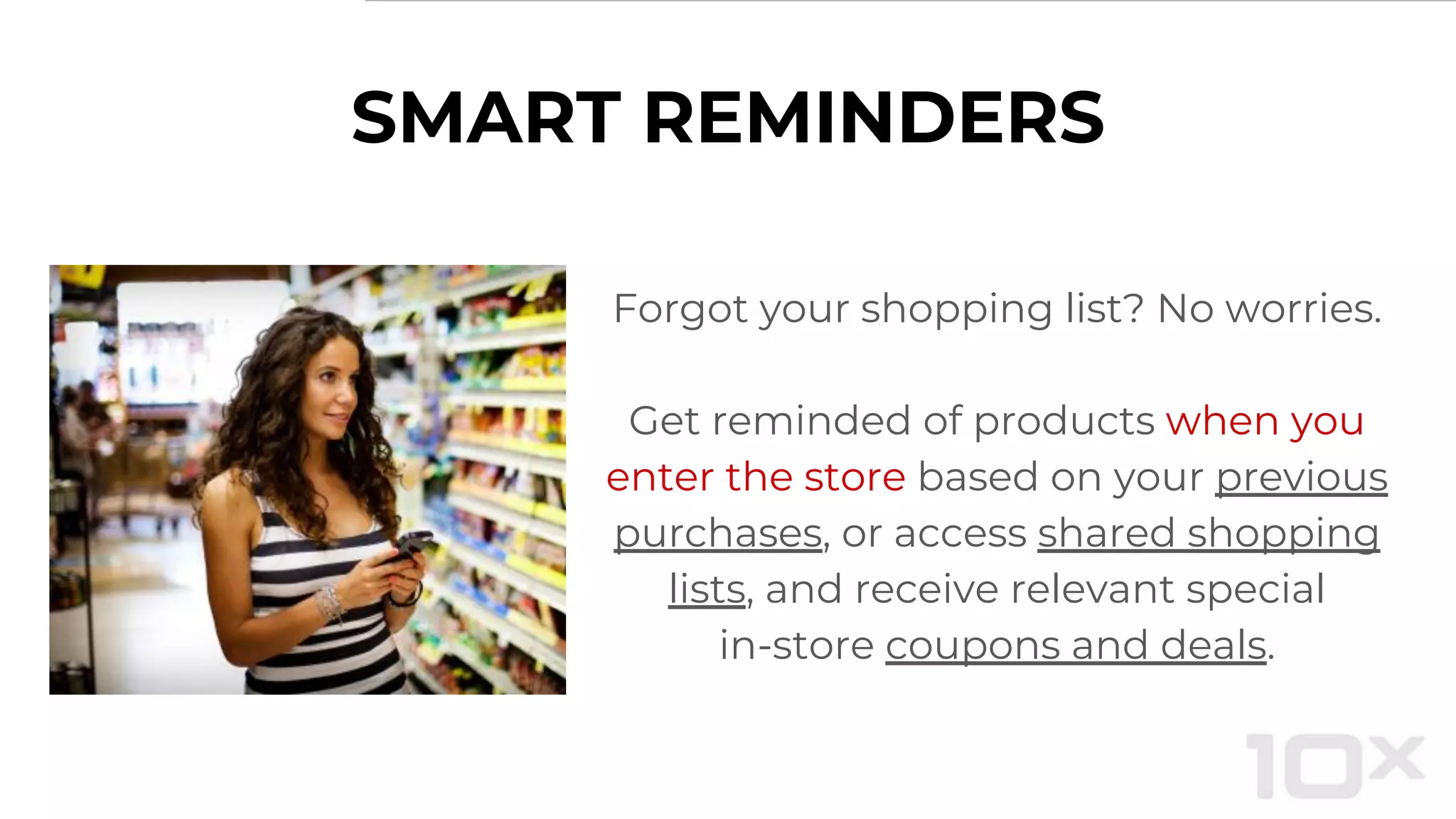 SMART REMINDERS

Forgot your shopping list? No worries.

Get reminded of products when you enter the store based on your previous purchases, or access shared shopping lists, and receive relevant special in-store coupons and deals.

10x